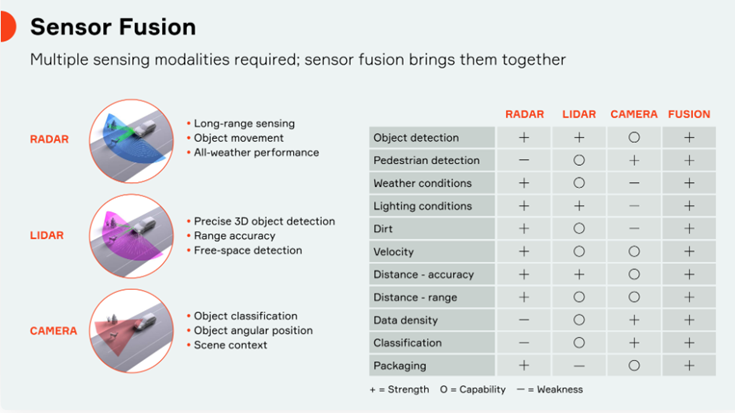 Sensor Fusion

Multiple sensing modalities required; sensor fusion brings them together

RADAR
• Long-range sensing
• Object movement
• All-weather performance

LIDAR
• Precise 3D object detection
• Range accuracy
• Free-space detection

CAMERA
• Object classification
• Object angular position
• Scene context

| | RADAR | LIDAR | CAMERA | FUSION |
|---|---|---|---|---|
| Object detection | + | + | O | + |
| Pedestrian detection | — | O | + | + |
| Weather conditions | + | O | — | + |
| Lighting conditions | + | + | — | + |
| Dirt | + | O | — | + |
| Velocity | + | O | O | + |
| Distance - accuracy | + | + | O | + |
| Distance - range | + | O | O | + |
| Data density | — | O | + | + |
| Classification | — | O | + | + |
| Packaging | + | — | O | + |

+ = Strength O = Capability — = Weakness